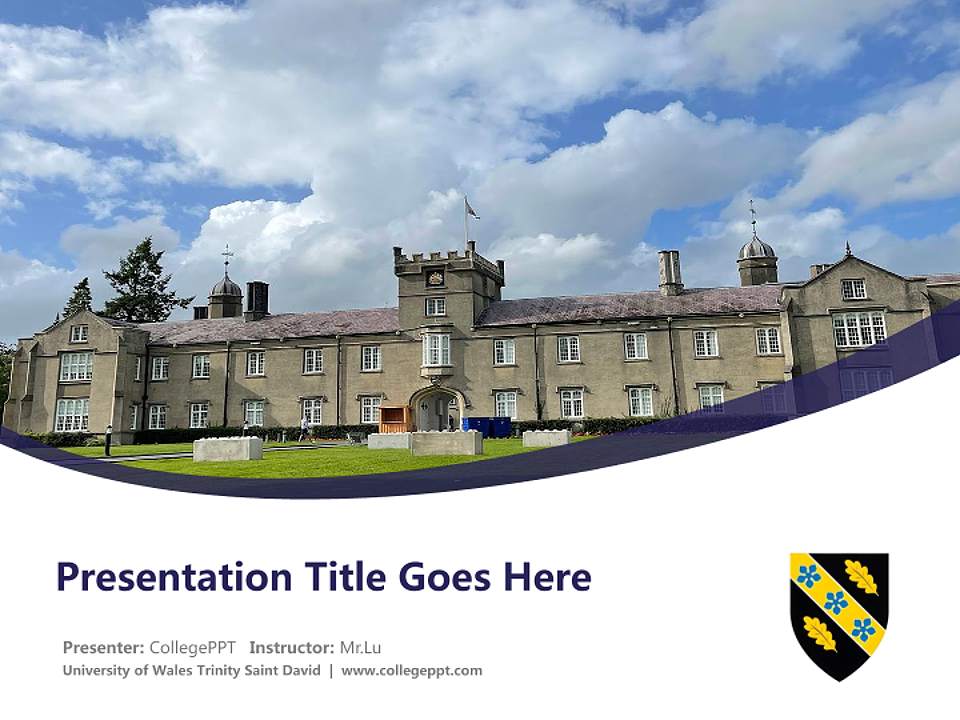 Presentation Title Goes Here

Presenter: CollegePPT Instructor: Mr.Lu
University of Wales Trinity Saint David | www.collegeppt.com